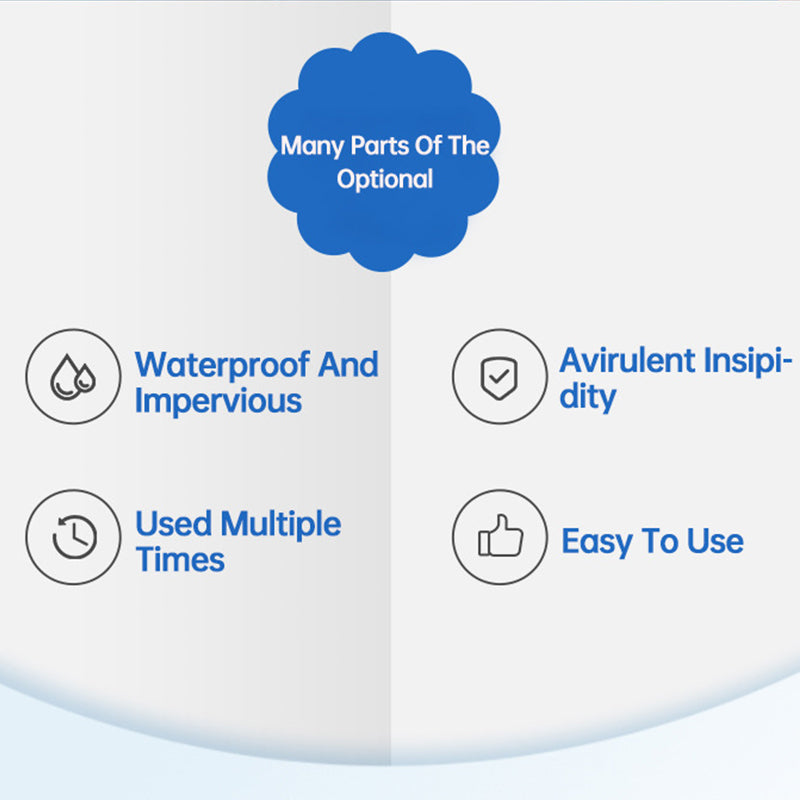 Many Parts Of The Optional

Waterproof And Impervious

Avirulent Insipidity

Used Multiple Times

Easy To Use